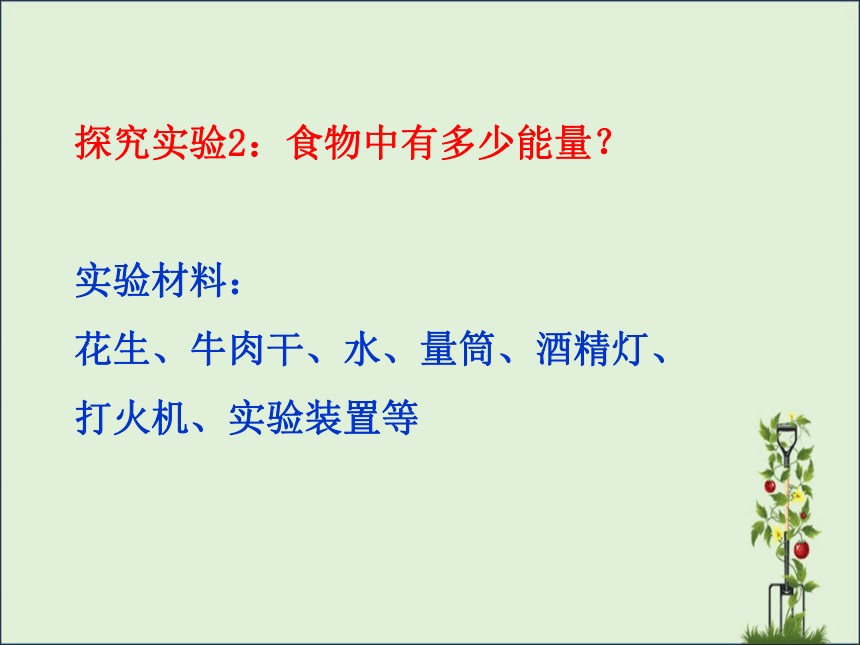 探究实验2：食物中有多少能量？

实验材料：

花生、牛肉干、水、量筒、酒精灯、打火机、实验装置等